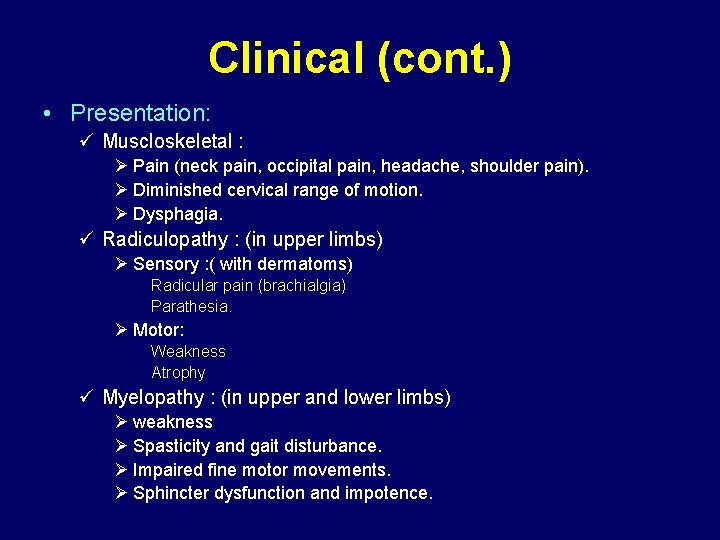 Clinical (cont.)

• Presentation:
✓ Muscloskeletal :
➢ Pain (neck pain, occipital pain, headache, shoulder pain).
➢ Diminished cervical range of motion.
➢ Dysphagia.
✓ Radiculopathy : (in upper limbs)
➢ Sensory :( with dermatoms)
Radicular pain (brachialgia)
Parathesia.
➢ Motor:
Weakness
Atrophy
✓ Myelopathy : (in upper and lower limbs)
➢ weakness
➢ Spasticity and gait disturbance.
➢ Impaired fine motor movements.
➢ Sphincter dysfunction and impotence.